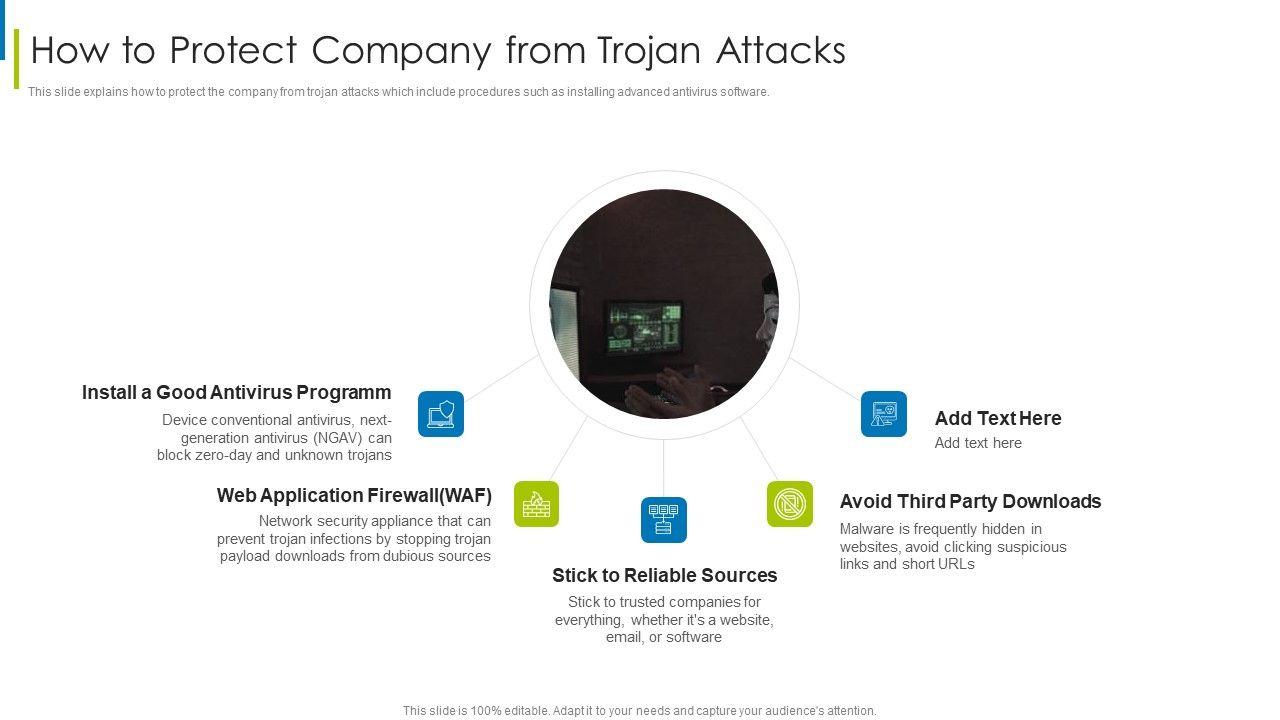 How to Protect Company from Trojan Attacks

This slide explains how to protect the company from trojan attacks which include procedures such as installing advanced antivirus software.

Install a Good Antivirus Programm

Device conventional antivirus, next-generation antivirus (NGAV) can block zero-day and unknown trojans

Web Application Firewall(WAF)

Network security appliance that can prevent trojan infections by stopping trojan payload downloads from dubious sources

Stick to Reliable Sources

Stick to trusted companies for everything, whether it's a website, email, or software

Avoid Third Party Downloads

Malware is frequently hidden in websites, avoid clicking suspicious links and short URLs

Add Text Here

Add text here

This slide is 100% editable. Adapt it to your needs and capture your audience's attention.